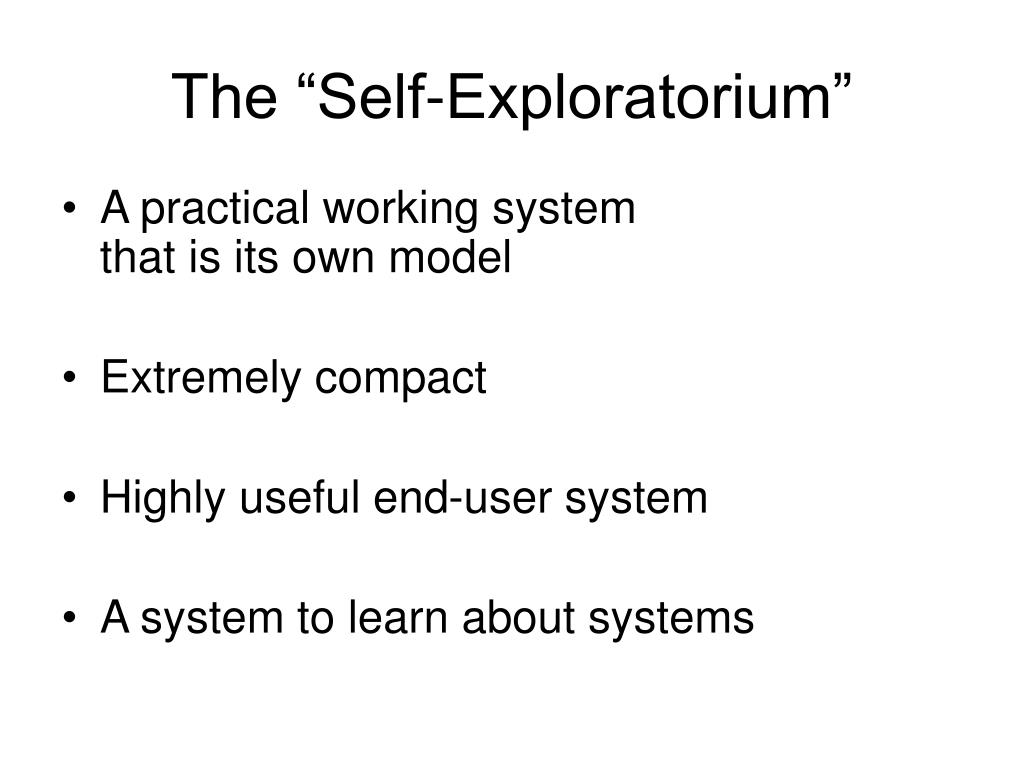 The “Self-Exploratorium”

• A practical working system that is its own model

• Extremely compact

• Highly useful end-user system

• A system to learn about systems